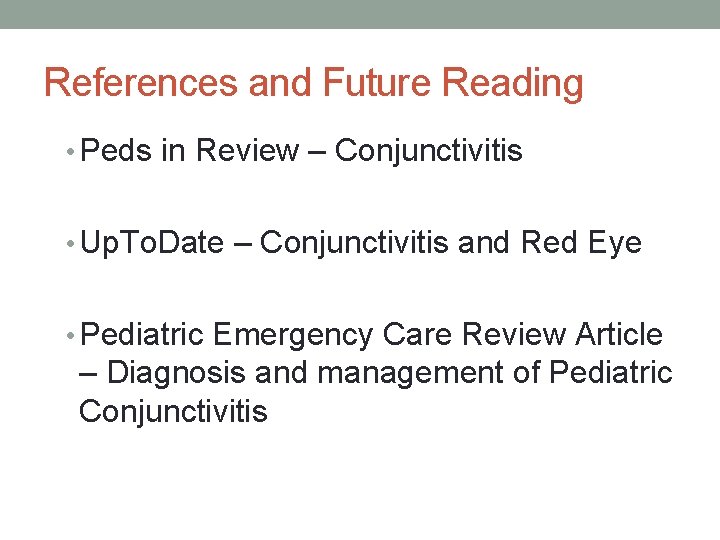 References and Future Reading

• Peds in Review – Conjunctivitis

• UpToDate – Conjunctivitis and Red Eye

• Pediatric Emergency Care Review Article – Diagnosis and management of Pediatric Conjunctivitis